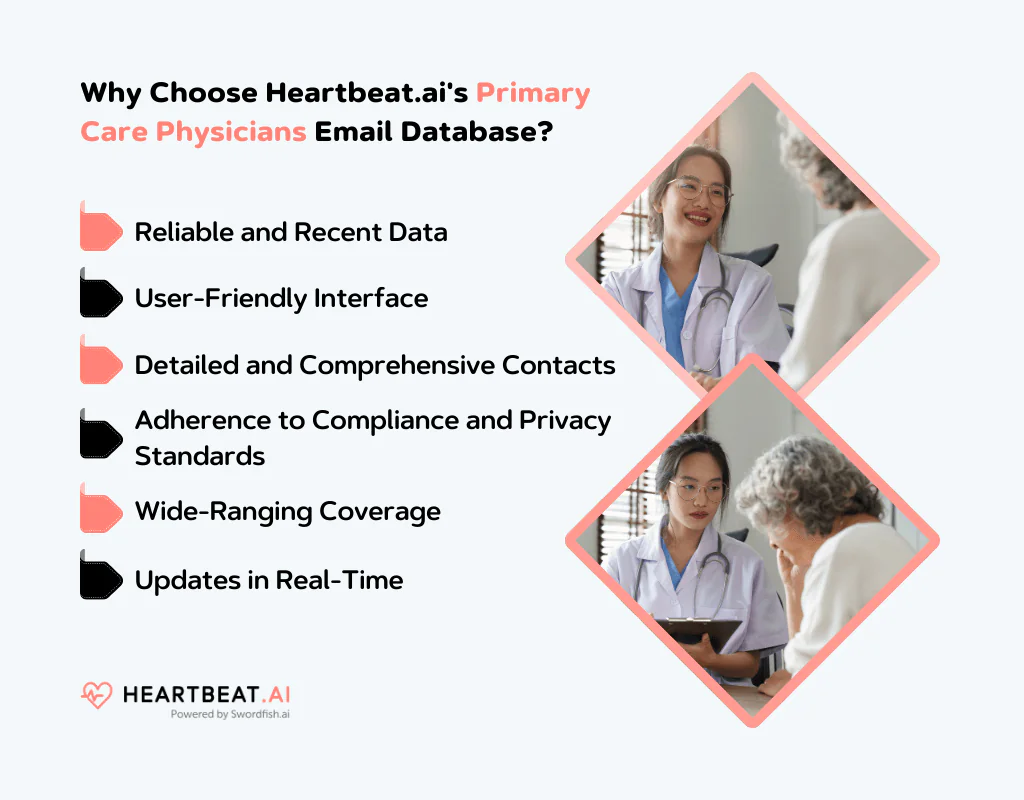 Why Choose Heartbeat.ai's Primary Care Physicians Email Database?

Reliable and Recent Data

User-Friendly Interface

Detailed and Comprehensive Contacts

Adherence to Compliance and Privacy Standards

Wide-Ranging Coverage

Updates in Real-Time

HEARTBEAT.AI
Powered by Swordfish.ai